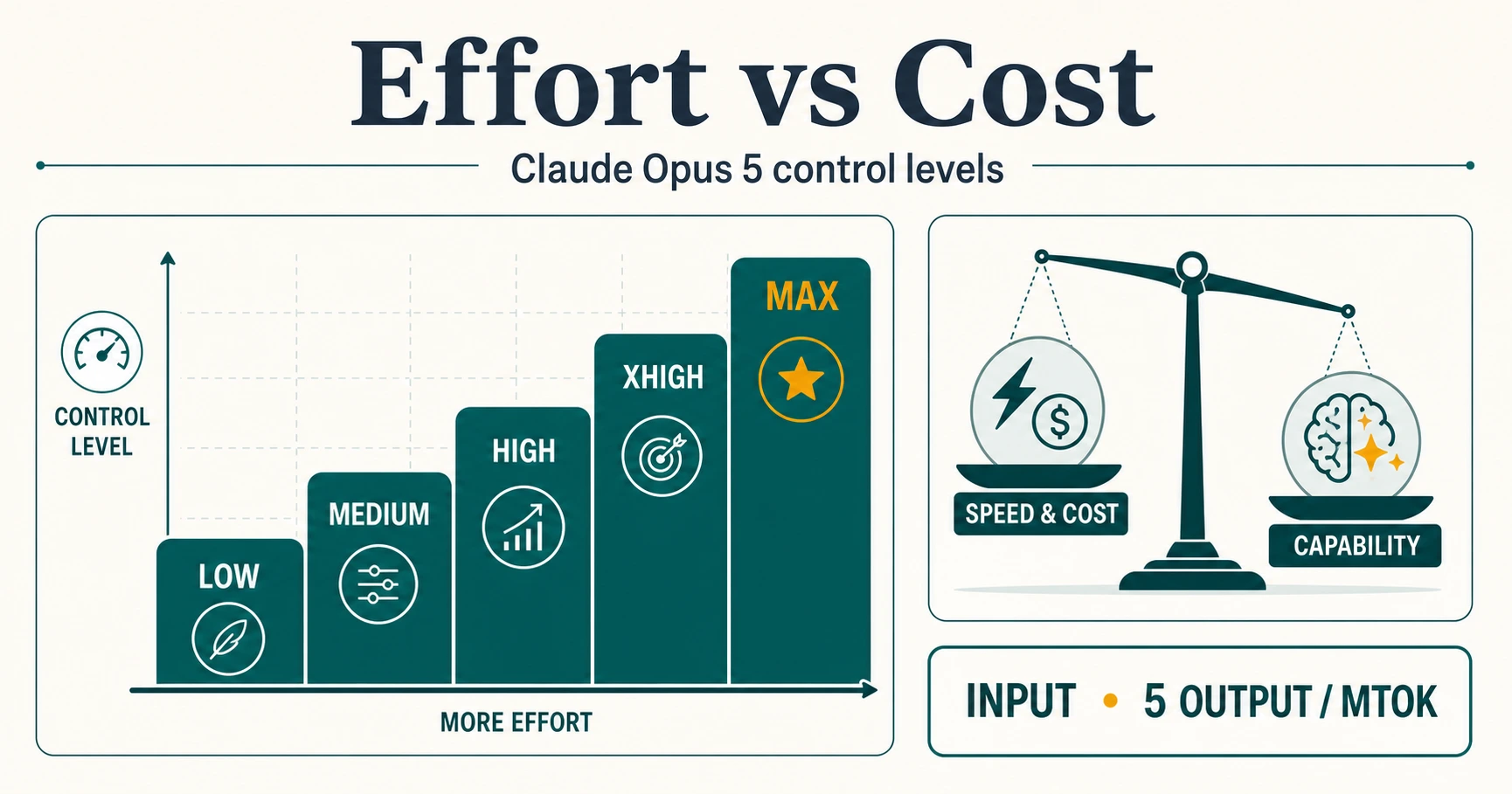 Effort vs Cost

Claude Opus 5 control levels

CONTROL LEVEL

LOW

MEDIUM

HIGH

XHIGH

MAX

MORE EFFORT

SPEED & COST

CAPABILITY

INPUT • 5 OUTPUT / MTOK